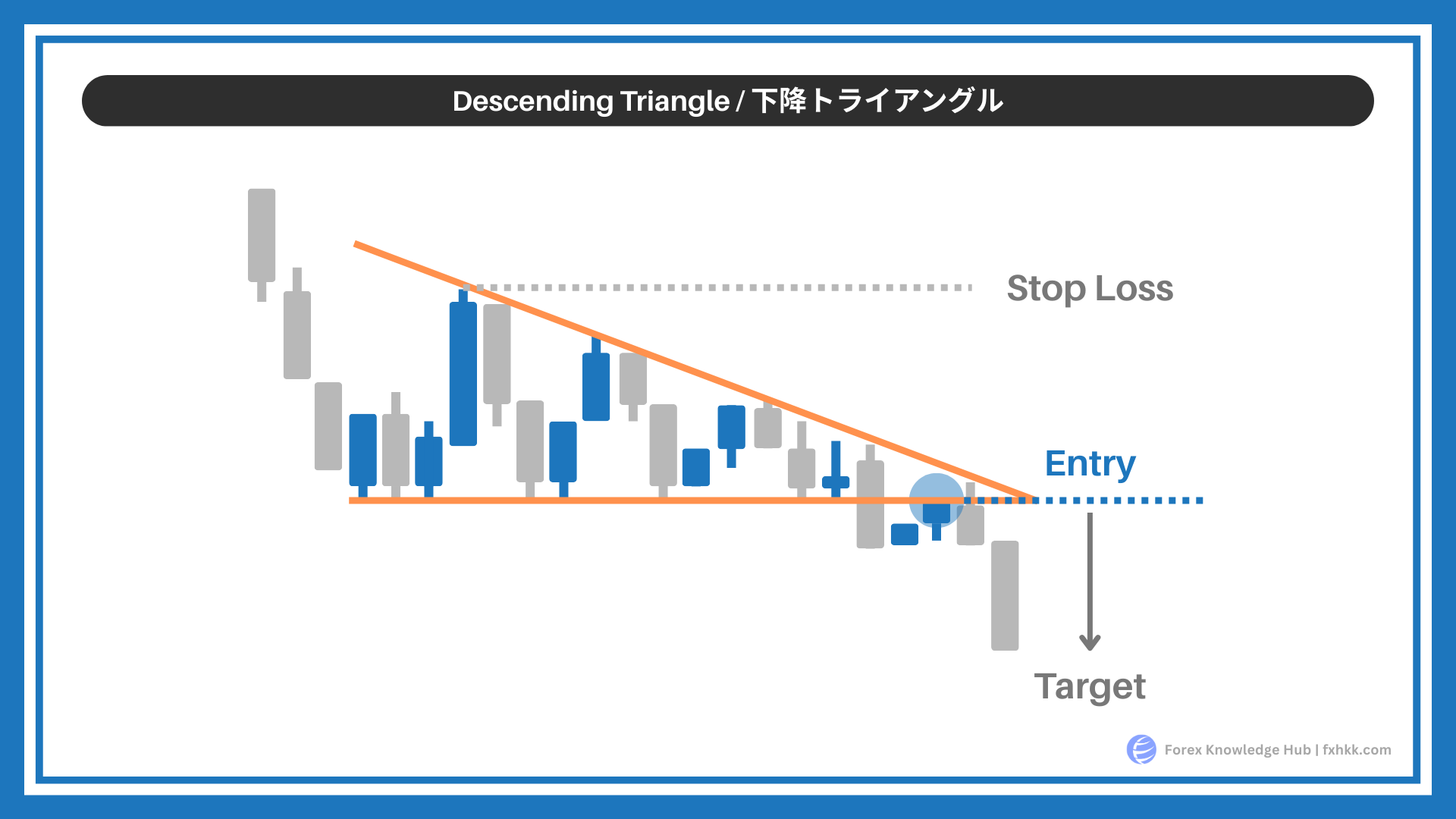 Descending Triangle / 下降トライアングル

Stop Loss

Entry

Target

Forex Knowledge Hub | fxhkk.com